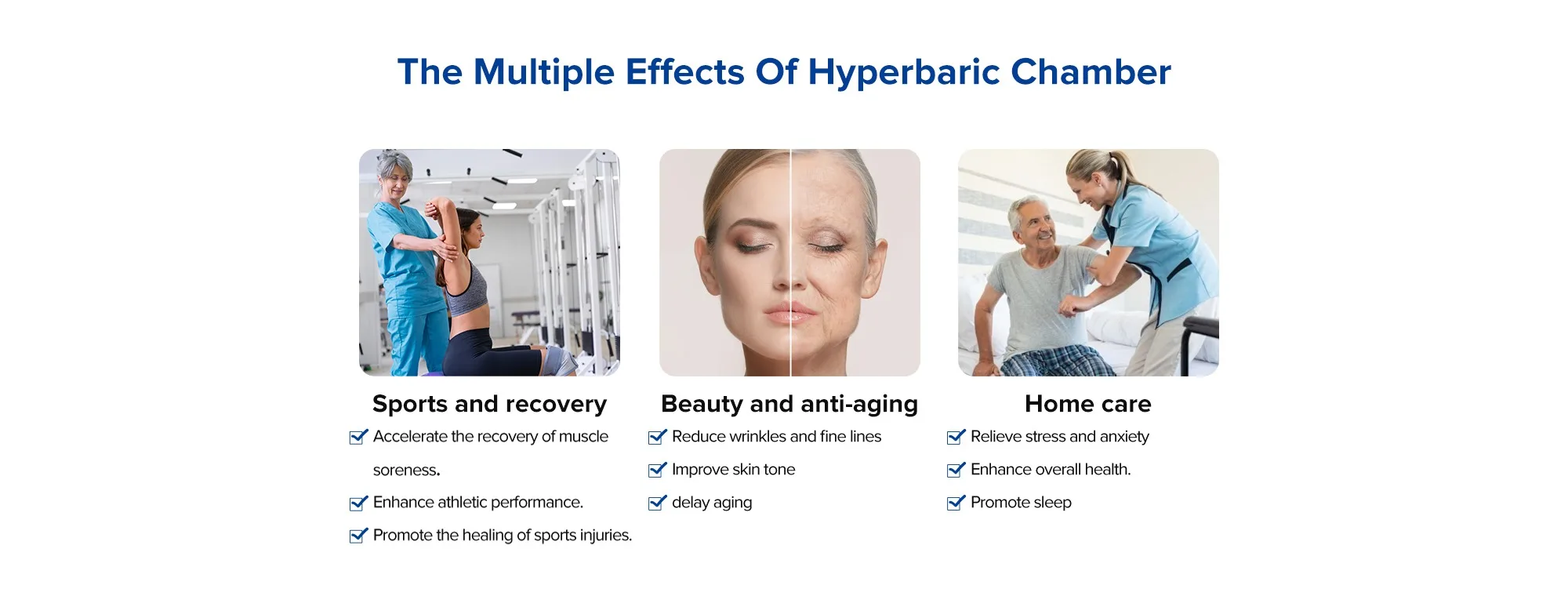 The Multiple Effects Of Hyperbaric Chamber

Sports and recovery

Accelerate the recovery of muscle soreness.

Enhance athletic performance.

Promote the healing of sports injuries.

Beauty and anti-aging

Reduce wrinkles and fine lines

Improve skin tone

delay aging

Home care

Relieve stress and anxiety

Enhance overall health.

Promote sleep